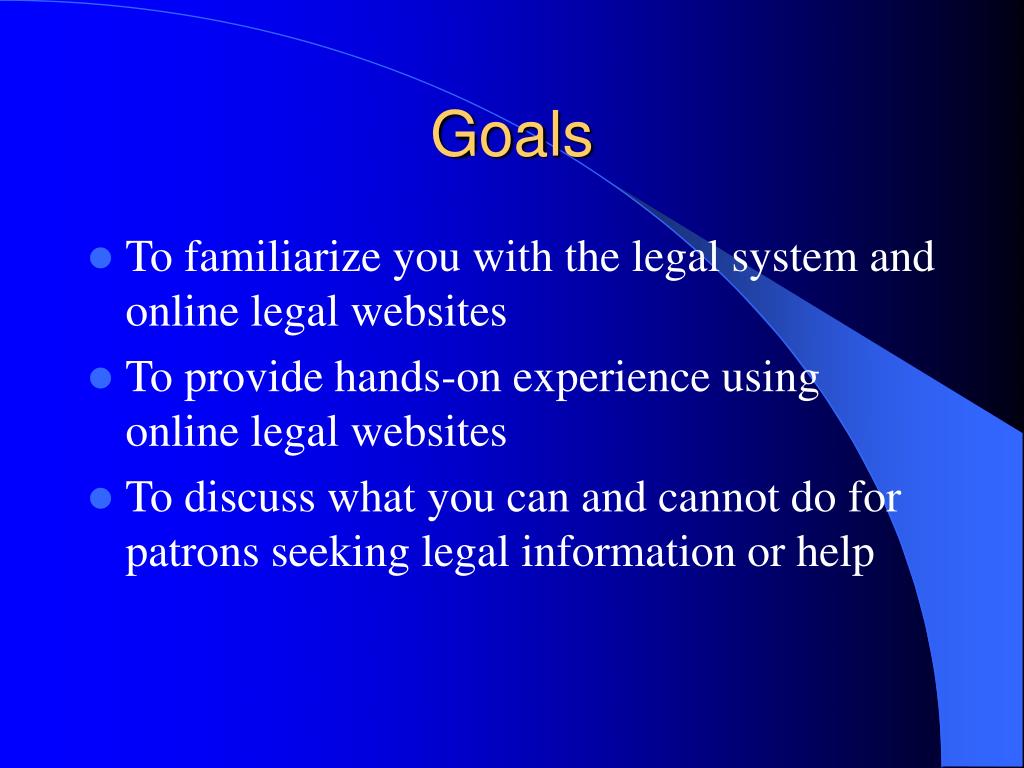 Goals

- To familiarize you with the legal system and online legal websites
- To provide hands-on experience using online legal websites
- To discuss what you can and cannot do for patrons seeking legal information or help